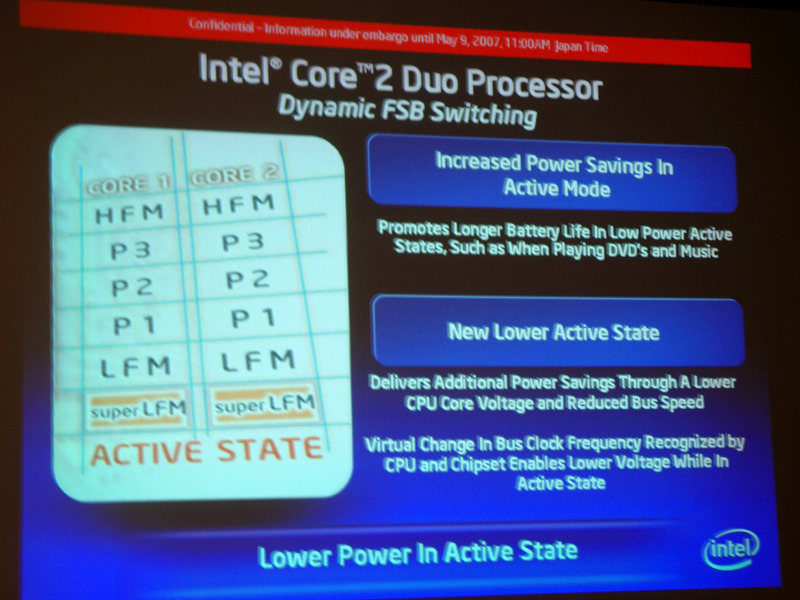 Confidential - Information under embargo until May 9, 2007, 11:00AM Japan Time

Intel® Core™2 Duo Processor
Dynamic FSB Switching

| CORE 1 | CORE 2 |
|---|---|
| HFM | HFM |
| P3 | P3 |
| P2 | P2 |
| P1 | P1 |
| LFM | LFM |
| super LFM | super LFM |

ACTIVE STATE

Increased Power Savings In Active Mode

Promotes Longer Battery Life In Low Power Active States, Such as When Playing DVD's and Music

New Lower Active State

Delivers Additional Power Savings Through A Lower CPU Core Voltage and Reduced Bus Speed

Virtual Change In Bus Clock Frequency Recognized by CPU and Chipset Enables Lower Voltage While In Active State

Lower Power In Active State

intel